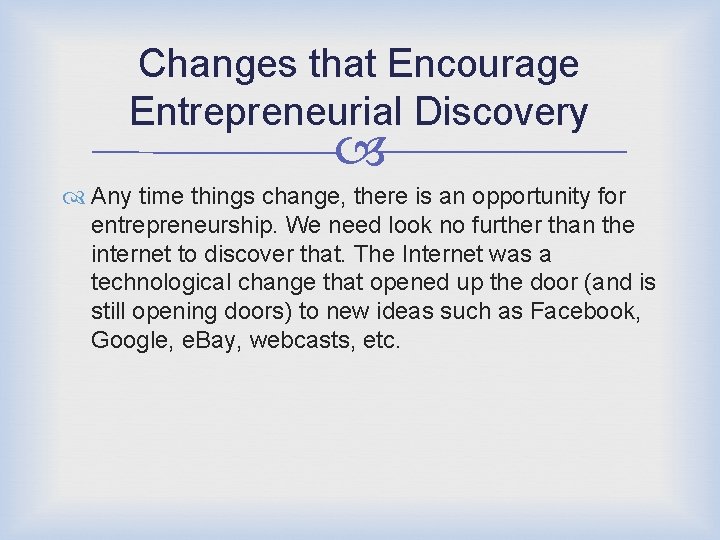 Changes that Encourage Entrepreneurial Discovery

Any time things change, there is an opportunity for entrepreneurship. We need look no further than the internet to discover that. The Internet was a technological change that opened up the door (and is still opening doors) to new ideas such as Facebook, Google, eBay, webcasts, etc.